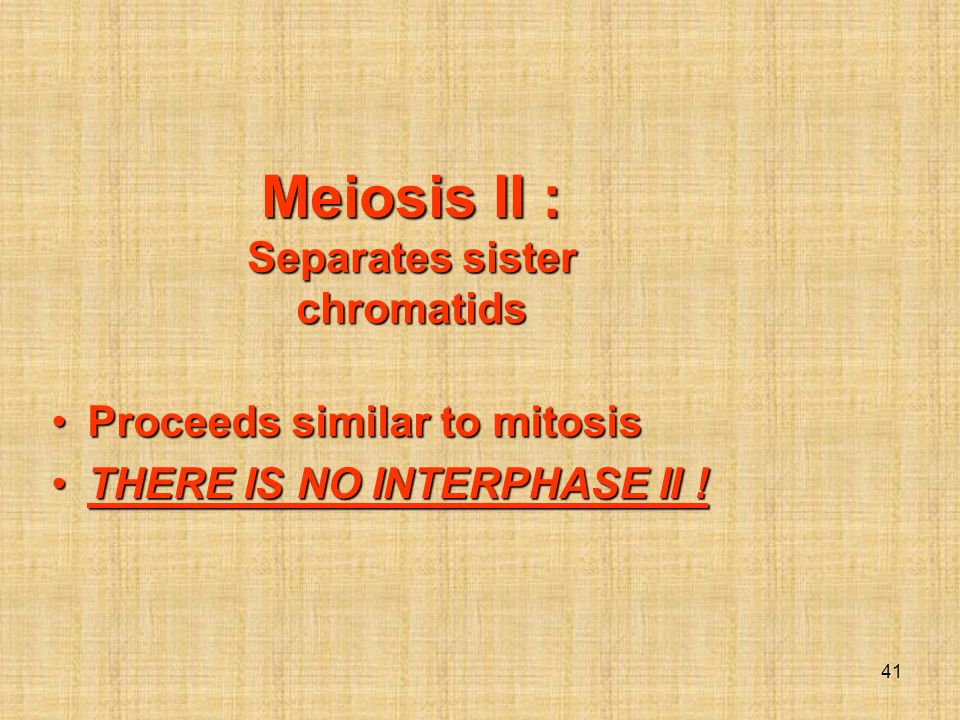 Meiosis II :
Separates sister chromatids

• Proceeds similar to mitosis
• THERE IS NO INTERPHASE II !

41